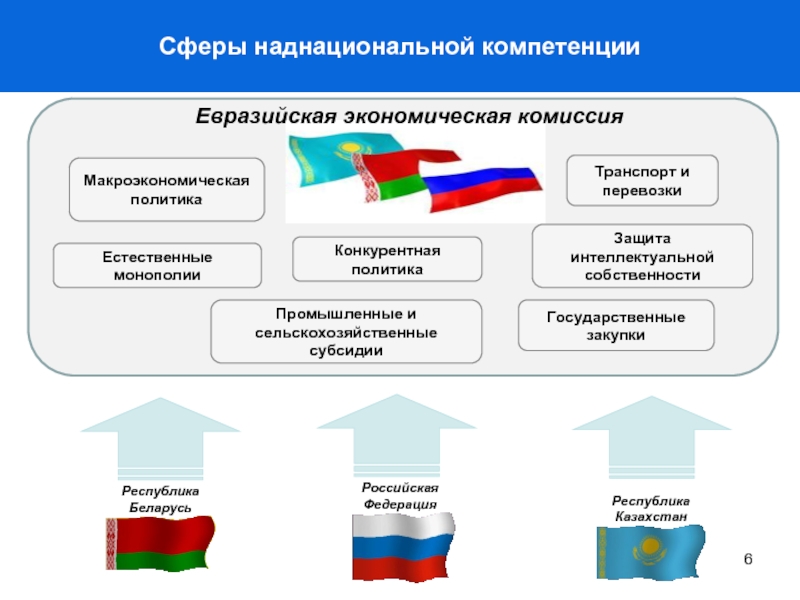 Сферы наднациональной компетенции

Евразийская экономическая комиссия

Макроэкономическая политика

Транспорт и перевозки

Естественные монополии

Конкурентная политика

Защита интеллектуальной собственности

Промышленные и сельскохозяйственные субсидии

Государственные закупки

Республика Беларусь

Российская Федерация

Республика Казахстан

6